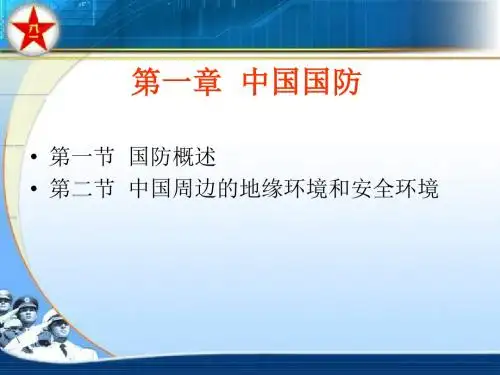 八一

第一章 中国国防

• 第一节 国防概述
• 第二节 中国周边的地缘环境和安全环境